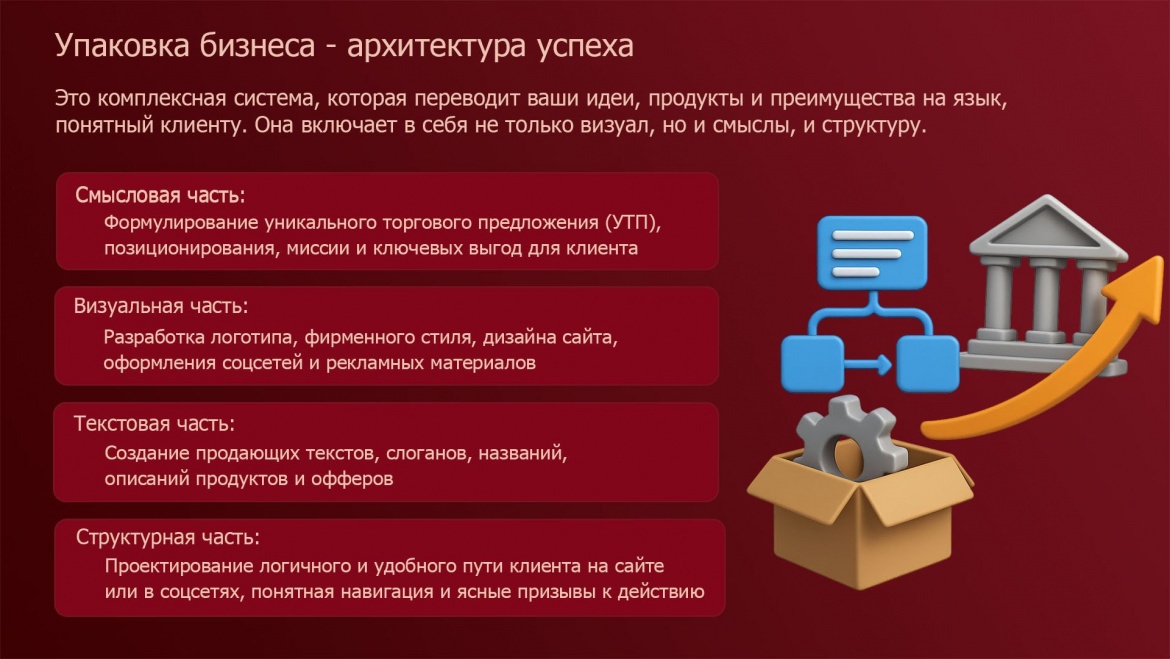 Упаковка бизнеса - архитектура успеха

Это комплексная система, которая переводит ваши идеи, продукты и преимущества на язык, понятный клиенту. Она включает в себя не только визуал, но и смыслы, и структуру.

Смысловая часть:
Формулирование уникального торгового предложения (УТП), позиционирования, миссии и ключевых выгод для клиента

Визуальная часть:
Разработка логотипа, фирменного стиля, дизайна сайта, оформления соцсетей и рекламных материалов

Текстовая часть:
Создание продающих текстов, слоганов, названий, описаний продуктов и офферов

Структурная часть:
Проектирование логичного и удобного пути клиента на сайте или в соцсетях, понятная навигация и ясные призывы к действию